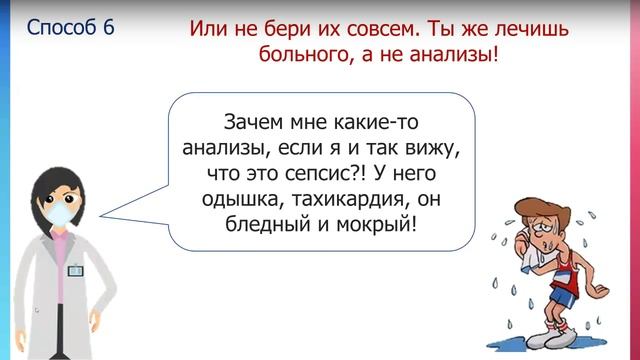 Способ 6

Или не бери их совсем. Ты же лечишь больного, а не анализы!

Зачем мне какие-то анализы, если я и так вижу, что это сепсис?! У него одышка, тахикардия, он бледный и мокрый!